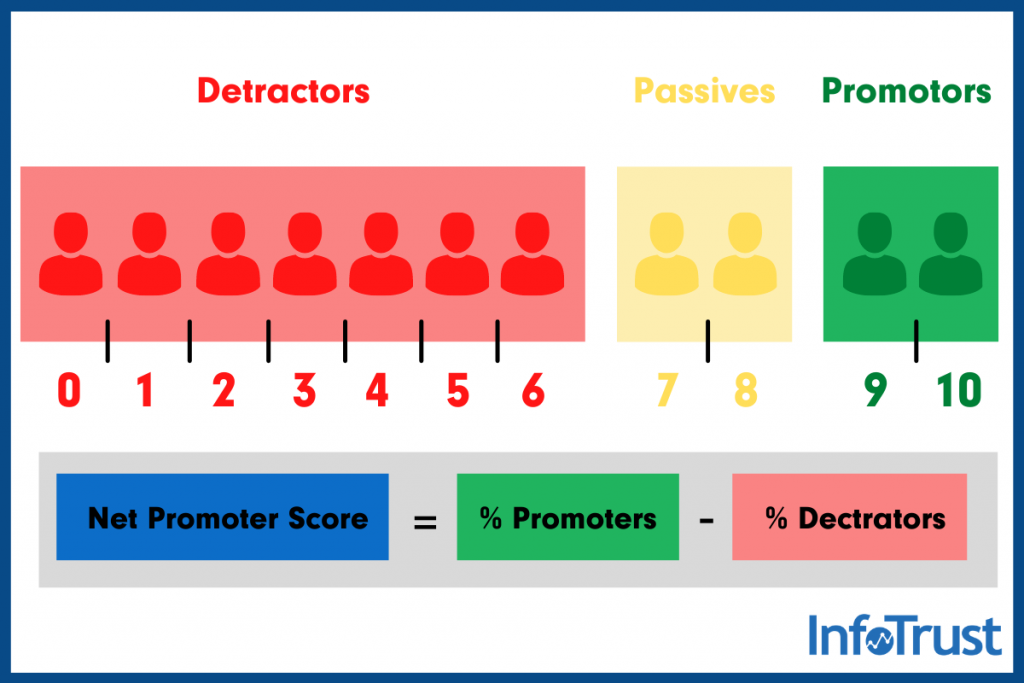 Detractors

Passives

Promotors

0 1 2 3 4 5 6

7 8

9 10

Net Promoter Score = % Promoters - % Dectrators

InfoTrust